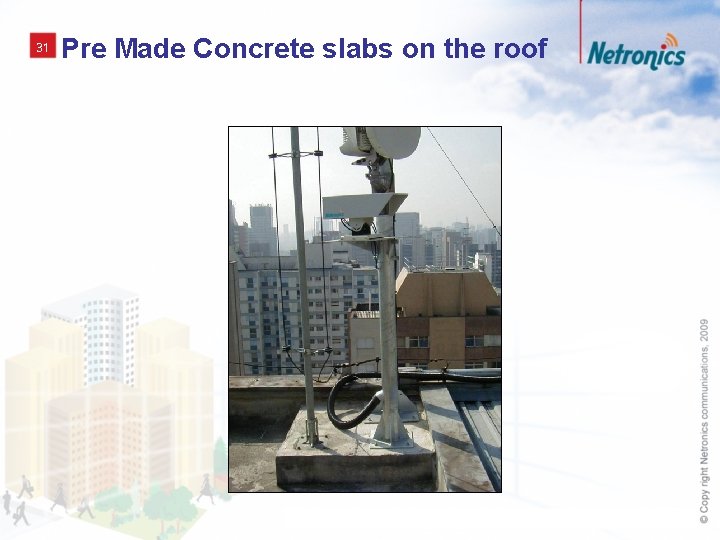 31 Pre Made Concrete slabs on the roof

Netronics

© Copy right Netronics communications, 2009